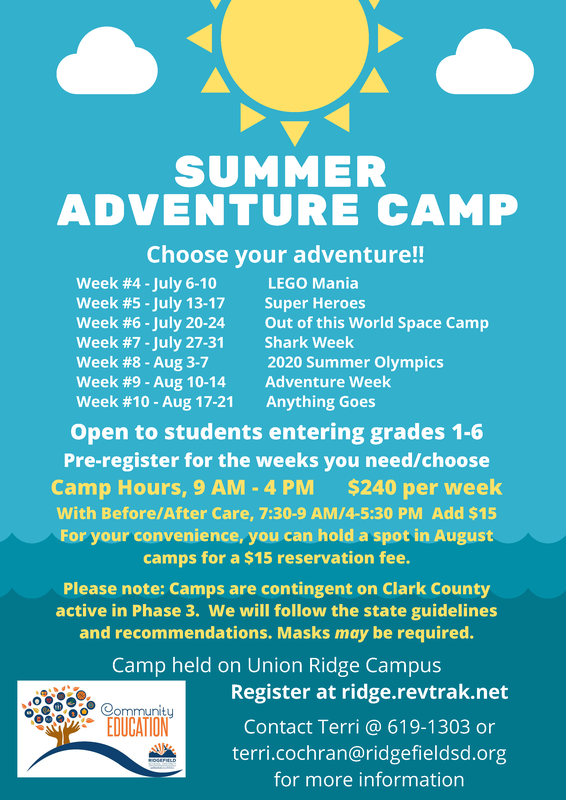 SUMMER ADVENTURE CAMP

Choose your adventure!!

Week #4 - July 6-10 LEGO Mania
Week #5 - July 13-17 Super Heroes
Week #6 - July 20-24 Out of this World Space Camp
Week #7 - July 27-31 Shark Week
Week #8 - Aug 3-7 2020 Summer Olympics
Week #9 - Aug 10-14 Adventure Week
Week #10 - Aug 17-21 Anything Goes

Open to students entering grades 1-6
Pre-register for the weeks you need/choose
Camp Hours, 9 AM - 4 PM $240 per week
With Before/After Care, 7:30-9 AM/4-5:30 PM Add $15
For your convenience, you can hold a spot in August camps for a $15 reservation fee.

Please note: Camps are contingent on Clark County active in Phase 3. We will follow the state guidelines and recommendations. Masks may be required.

Camp held on Union Ridge Campus

Community EDUCATION

RIDGEFIELD

Register at ridge.revtrak.net

Contact Terri @ 619-1303 or terri.cochran@ridgefieldsd.org for more information